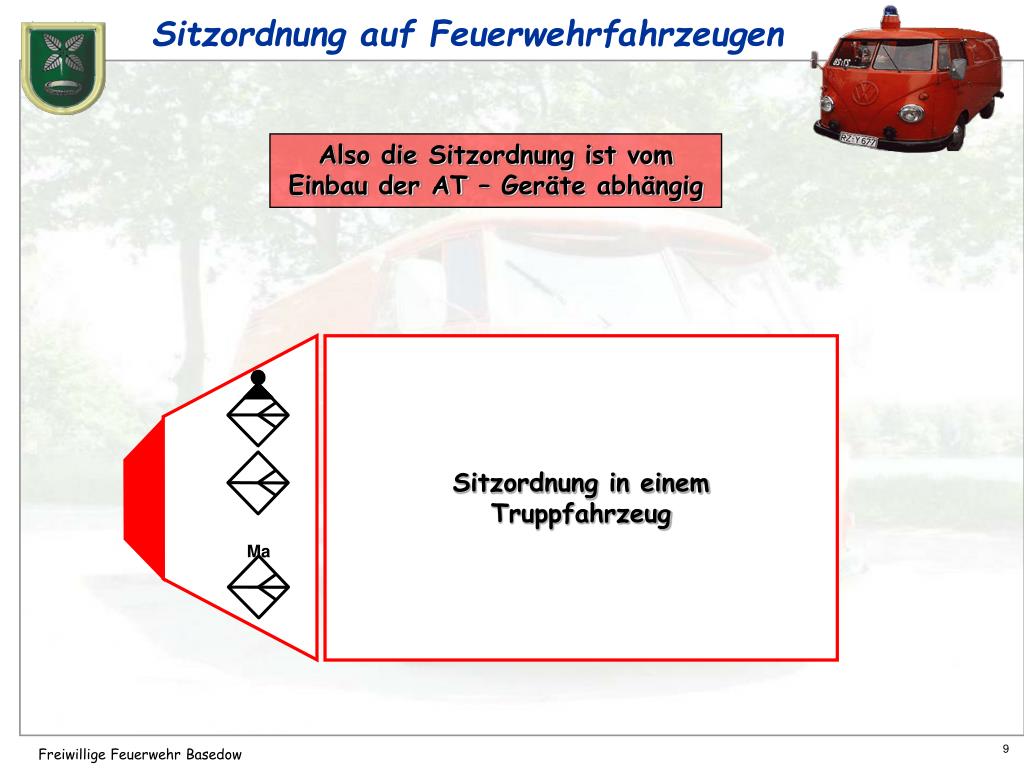 Sitzordnung auf Feuerwehrfahrzeugen

RZ-Y 677

Also die Sitzordnung ist vom Einbau der AT – Geräte abhängig

Ma

Sitzordnung in einem Truppfahrzeug

Freiwillige Feuerwehr Basedow

9